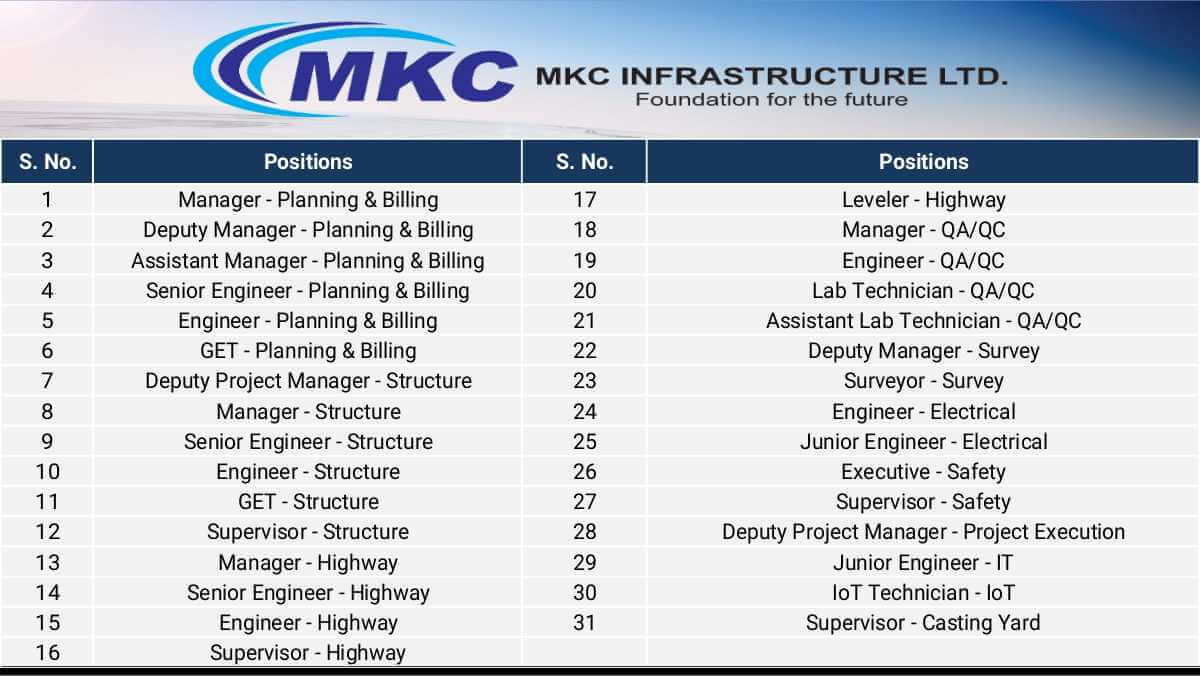 MKC

MKC INFRASTRUCTURE LTD.
Foundation for the future

| S. No. | Positions | S. No. | Positions |
|---|---|---|---|
| 1 | Manager - Planning & Billing | 17 | Leveler - Highway |
| 2 | Deputy Manager - Planning & Billing | 18 | Manager - QA/QC |
| 3 | Assistant Manager - Planning & Billing | 19 | Engineer - QA/QC |
| 4 | Senior Engineer - Planning & Billing | 20 | Lab Technician - QA/QC |
| 5 | Engineer - Planning & Billing | 21 | Assistant Lab Technician - QA/QC |
| 6 | GET - Planning & Billing | 22 | Deputy Manager - Survey |
| 7 | Deputy Project Manager - Structure | 23 | Surveyor - Survey |
| 8 | Manager - Structure | 24 | Engineer - Electrical |
| 9 | Senior Engineer - Structure | 25 | Junior Engineer - Electrical |
| 10 | Engineer - Structure | 26 | Executive - Safety |
| 11 | GET - Structure | 27 | Supervisor - Safety |
| 12 | Supervisor - Structure | 28 | Deputy Project Manager - Project Execution |
| 13 | Manager - Highway | 29 | Junior Engineer - IT |
| 14 | Senior Engineer - Highway | 30 | IoT Technician - IoT |
| 15 | Engineer - Highway | 31 | Supervisor - Casting Yard |
| 16 | Supervisor - Highway | | |